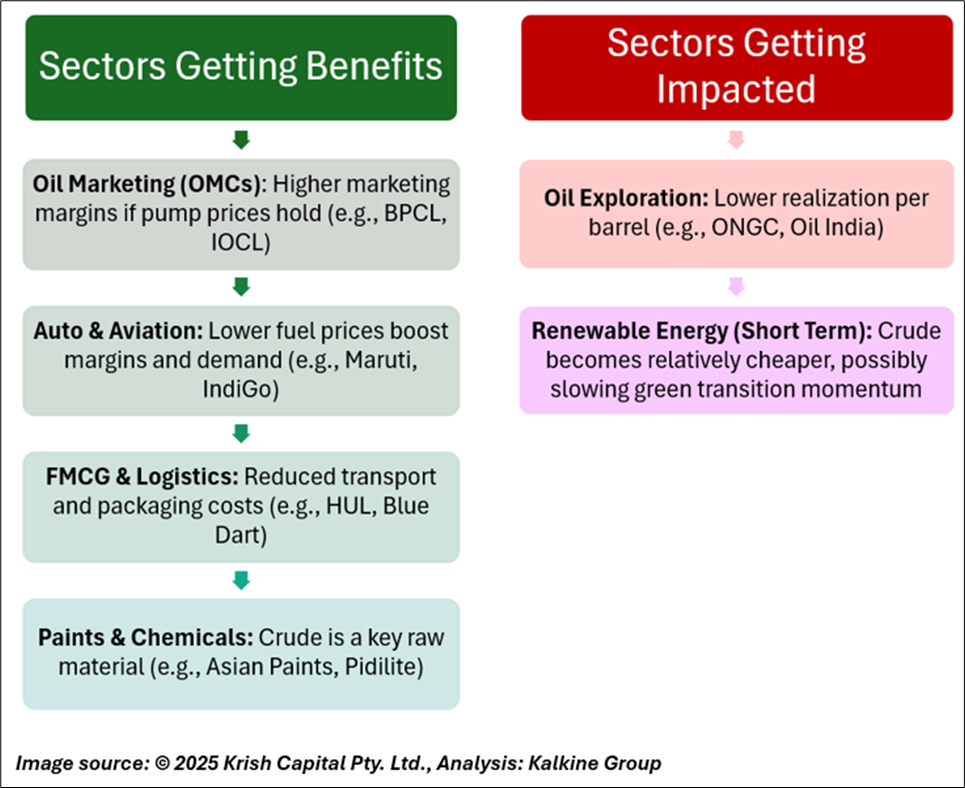 Sectors Getting Benefits

Oil Marketing (OMCs): Higher marketing margins if pump prices hold (e.g., BPCL, IOCL)

Auto & Aviation: Lower fuel prices boost margins and demand (e.g., Maruti, IndiGo)

FMCG & Logistics: Reduced transport and packaging costs (e.g., HUL, Blue Dart)

Paints & Chemicals: Crude is a key raw material (e.g., Asian Paints, Pidilite)

Sectors Getting Impacted

Oil Exploration: Lower realization per barrel (e.g., ONGC, Oil India)

Renewable Energy (Short Term): Crude becomes relatively cheaper, possibly slowing green transition momentum

Image source: © 2025 Krish Capital Pty. Ltd., Analysis: Kalkine Group